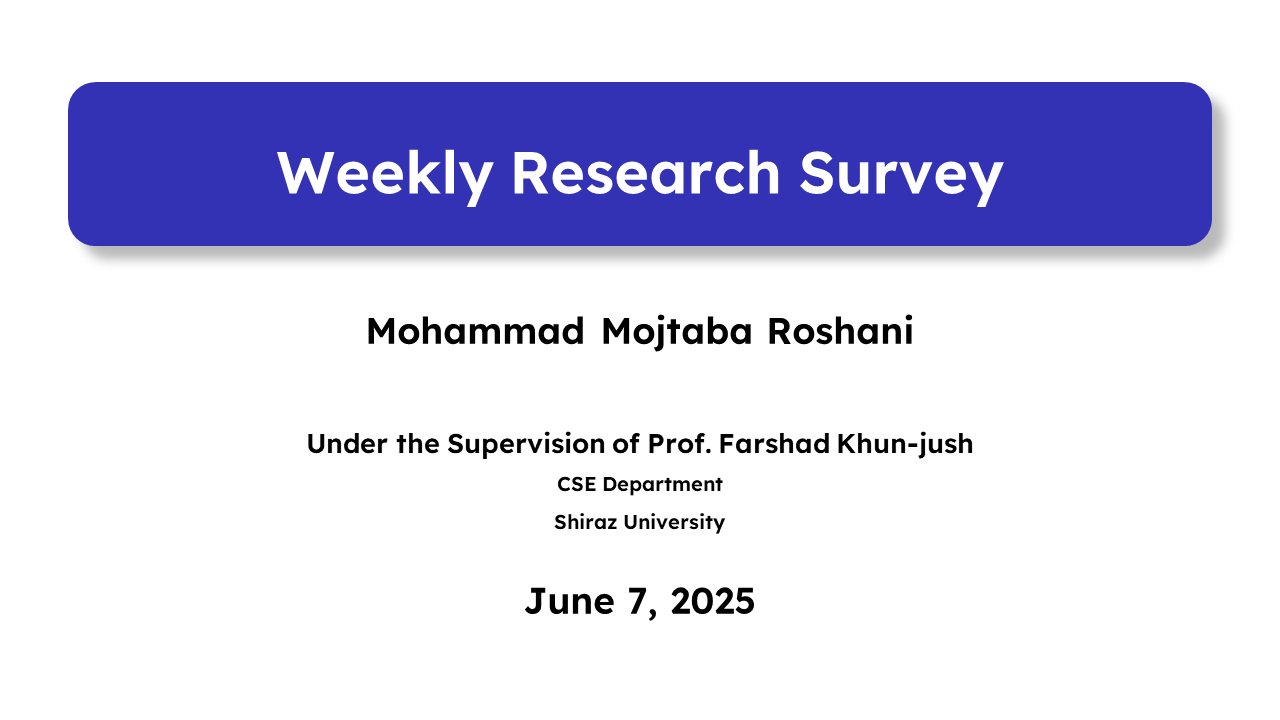 Weekly Research Survey

Mohammad Mojtaba Roshani

Under the Supervision of Prof. Farshad Khun-jush
CSE Department
Shiraz University

June 7, 2025